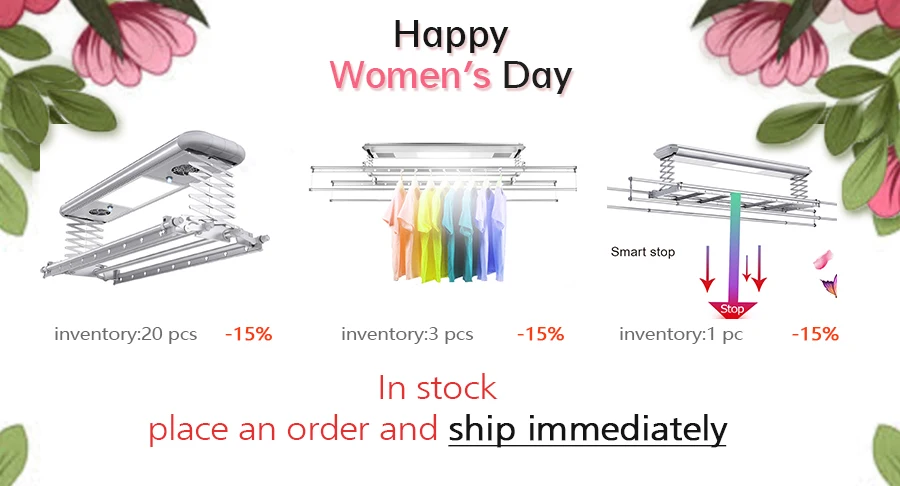 Happy
Women's Day

Smart stop
Stop

inventory:20 pcs -15%

inventory:3 pcs -15%

inventory:1 pc -15%

In stock
place an order and ship immediately